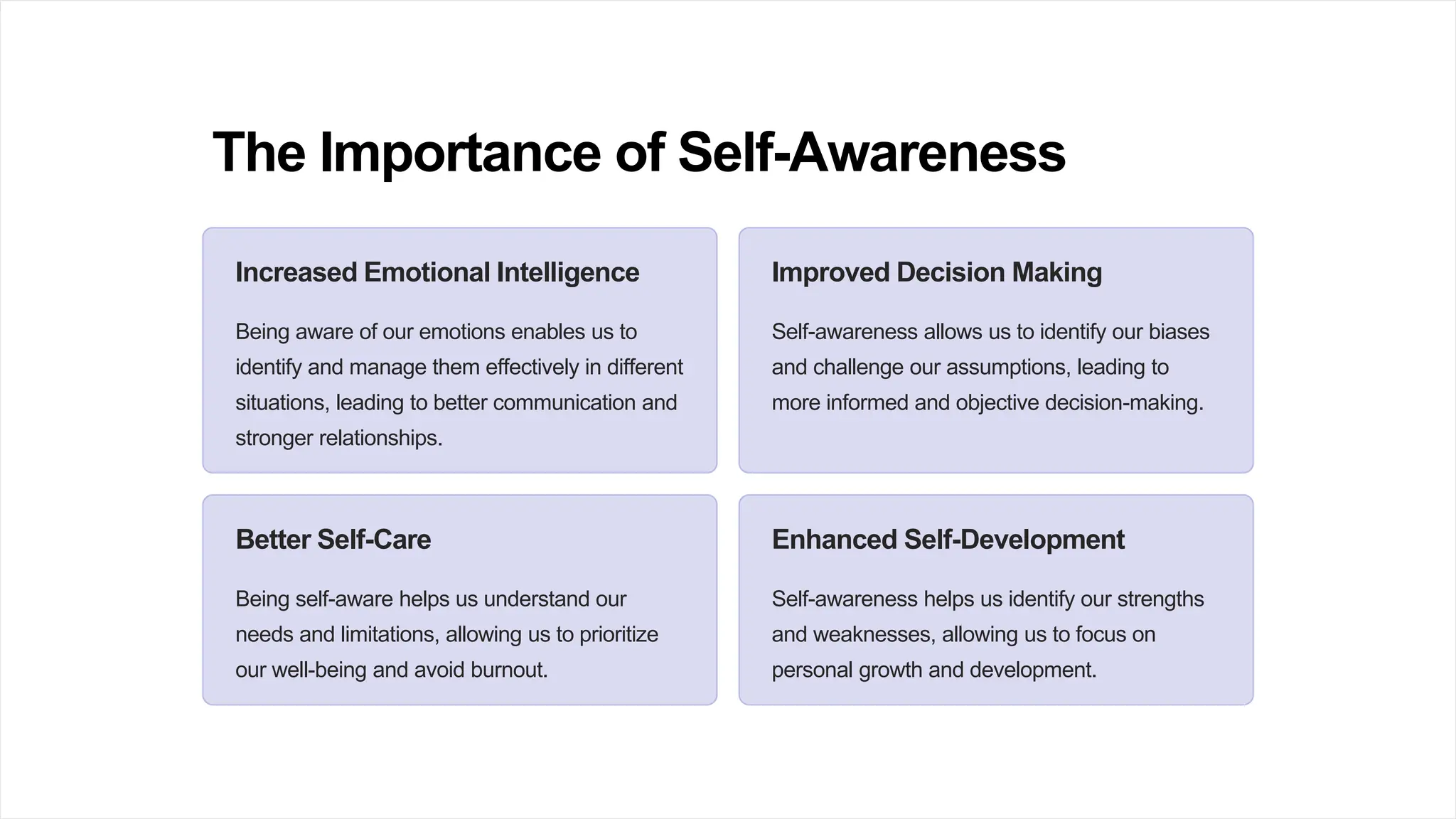 The Importance of Self-Awareness

Increased Emotional Intelligence

Being aware of our emotions enables us to identify and manage them effectively in different situations, leading to better communication and stronger relationships.

Improved Decision Making

Self-awareness allows us to identify our biases and challenge our assumptions, leading to more informed and objective decision-making.

Better Self-Care

Being self-aware helps us understand our needs and limitations, allowing us to prioritize our well-being and avoid burnout.

Enhanced Self-Development

Self-awareness helps us identify our strengths and weaknesses, allowing us to focus on personal growth and development.